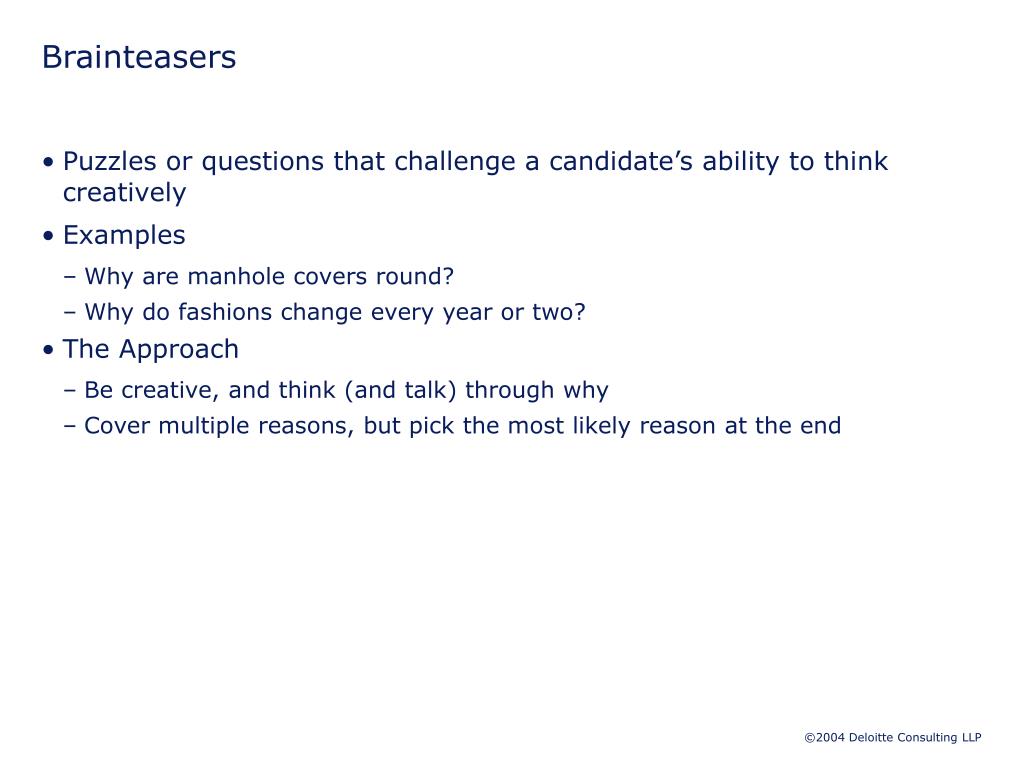 Brainteasers

• Puzzles or questions that challenge a candidate’s ability to think creatively
• Examples
– Why are manhole covers round?
– Why do fashions change every year or two?
• The Approach
– Be creative, and think (and talk) through why
– Cover multiple reasons, but pick the most likely reason at the end

©2004 Deloitte Consulting LLP